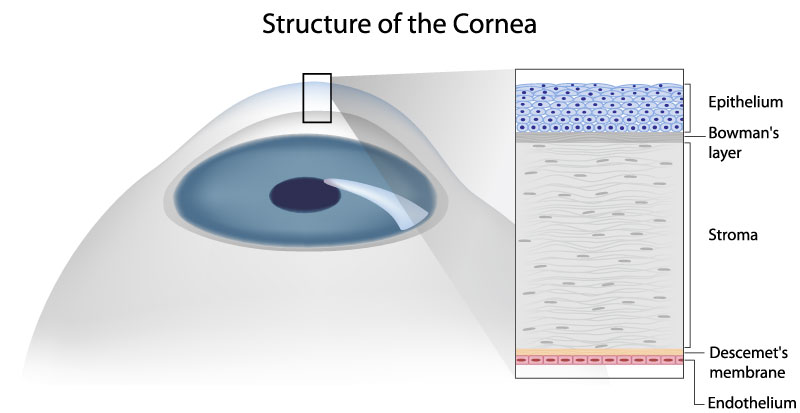 Structure of the Cornea

Epithelium

Bowman's layer

Stroma

Descemet's membrane

Endothelium